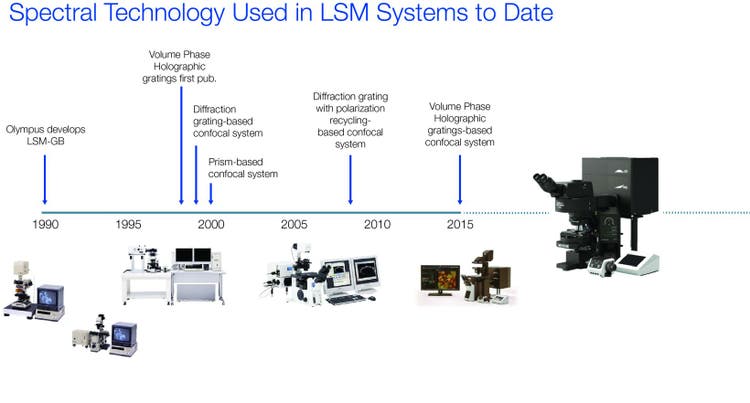 Spectral Technology Used in LSM Systems to Date

Olympus develops LSM-GB

Volume Phase Holographic gratings first pub.

Diffraction grating-based confocal system

Prism-based confocal system

Diffraction grating with polarization recycling-based confocal system

Volume Phase Holographic gratings-based confocal system

1990

1995

2000

2005

2010

2015